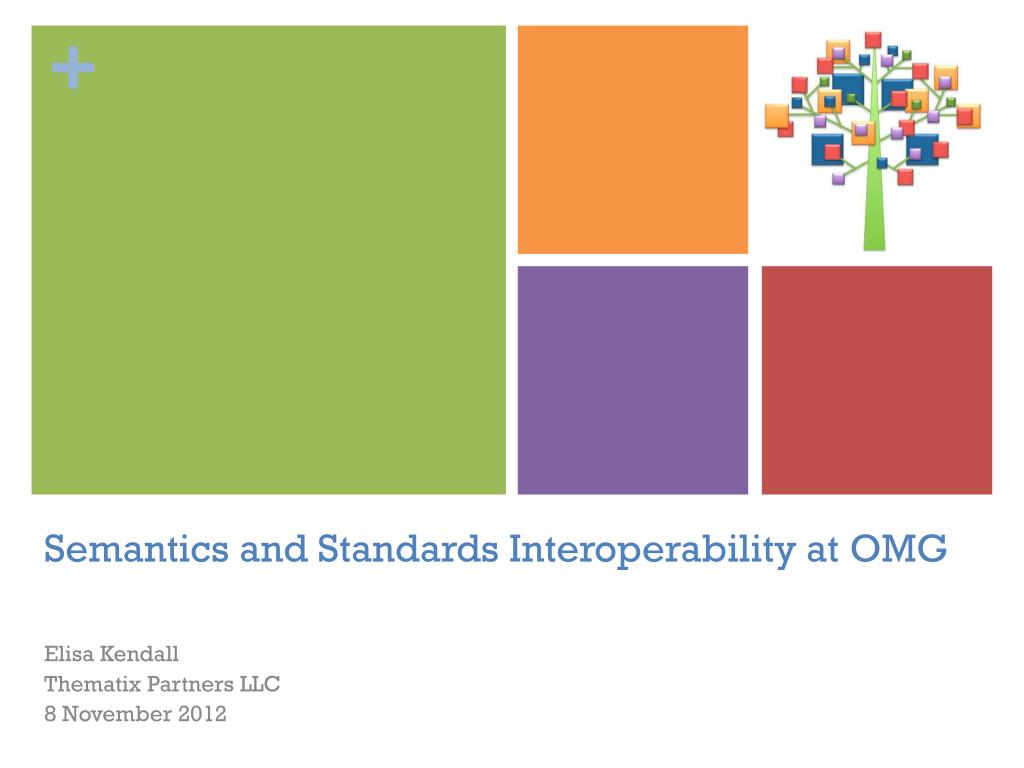 +

Semantics and Standards Interoperability at OMG

Elisa Kendall
Thematix Partners LLC
8 November 2012